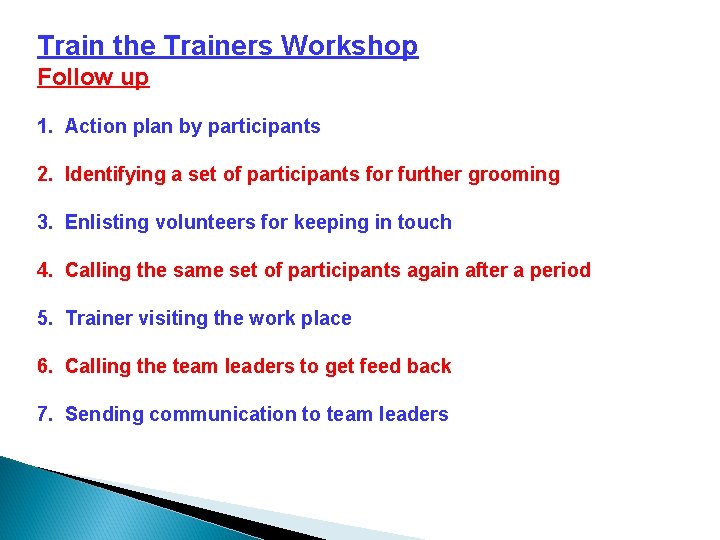 Train the Trainers Workshop
Follow up

1. Action plan by participants

2. Identifying a set of participants for further grooming

3. Enlisting volunteers for keeping in touch

4. Calling the same set of participants again after a period

5. Trainer visiting the work place

6. Calling the team leaders to get feed back

7. Sending communication to team leaders